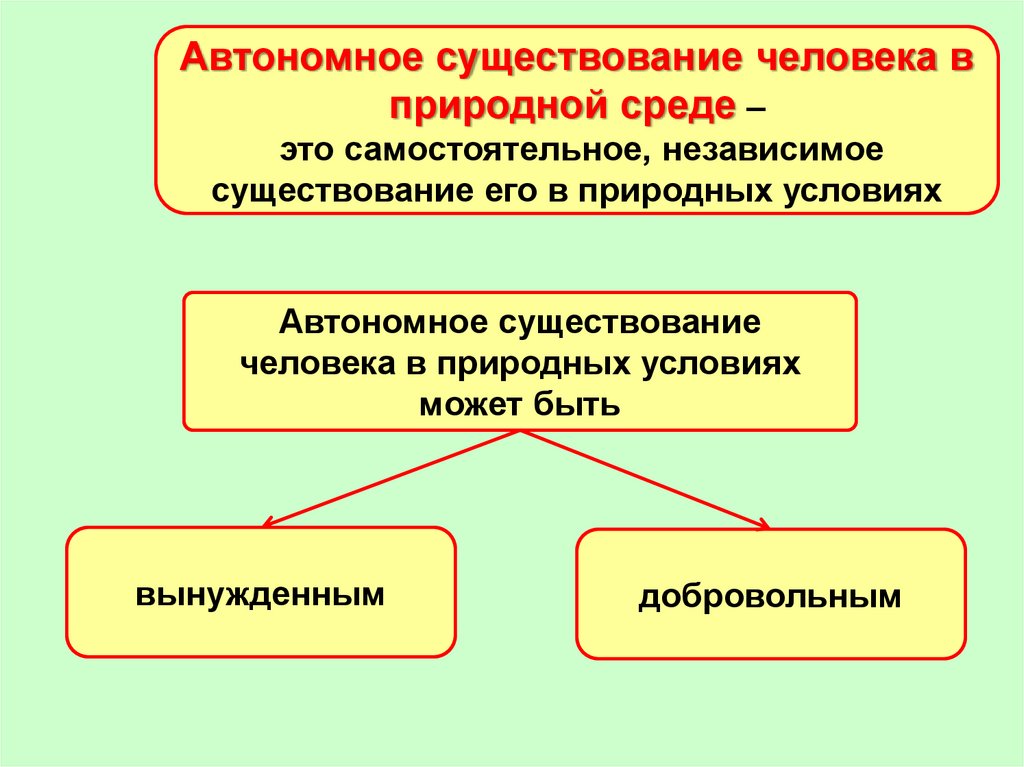 Автономное существование человека в природной среде –
это самостоятельное, независимое существование его в природных условиях

Автономное существование человека в природных условиях может быть

вынужденным

добровольным